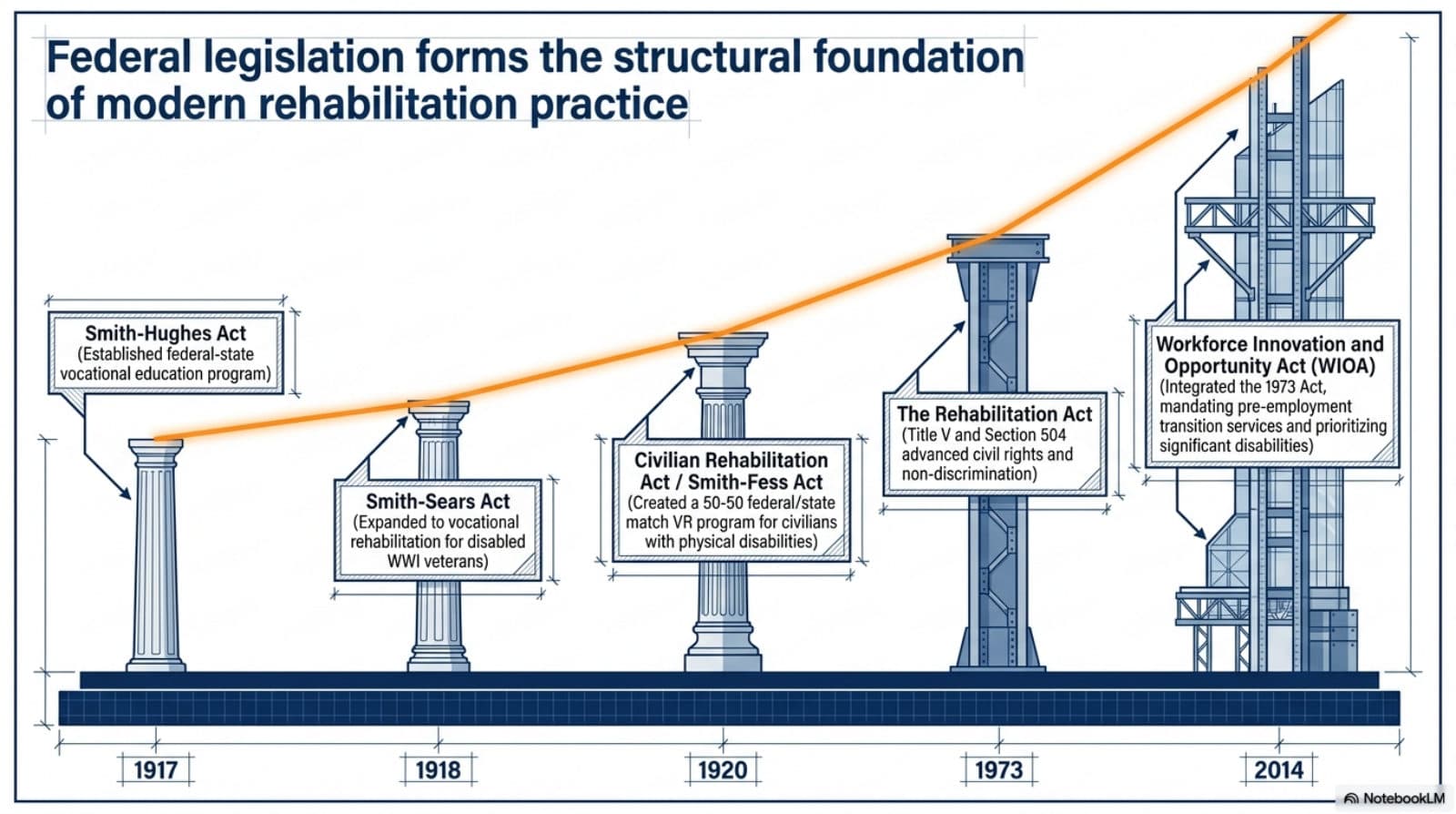 Federal legislation forms the structural foundation of modern rehabilitation practice

Smith-Hughes Act
(Established federal-state vocational education program)

Smith-Sears Act
(Expanded to vocational rehabilitation for disabled WWI veterans)

Civilian Rehabilitation Act / Smith-Fess Act
(Created a 50-50 federal/state match VR program for civilians with physical disabilities)

The Rehabilitation Act
(Title V and Section 504 advanced civil rights and non-discrimination)

Workforce Innovation and Opportunity Act (WIOA)
(Integrated the 1973 Act, mandating pre-employment transition services and prioritizing significant disabilities)

1917

1918

1920

1973

2014

NotebookLM